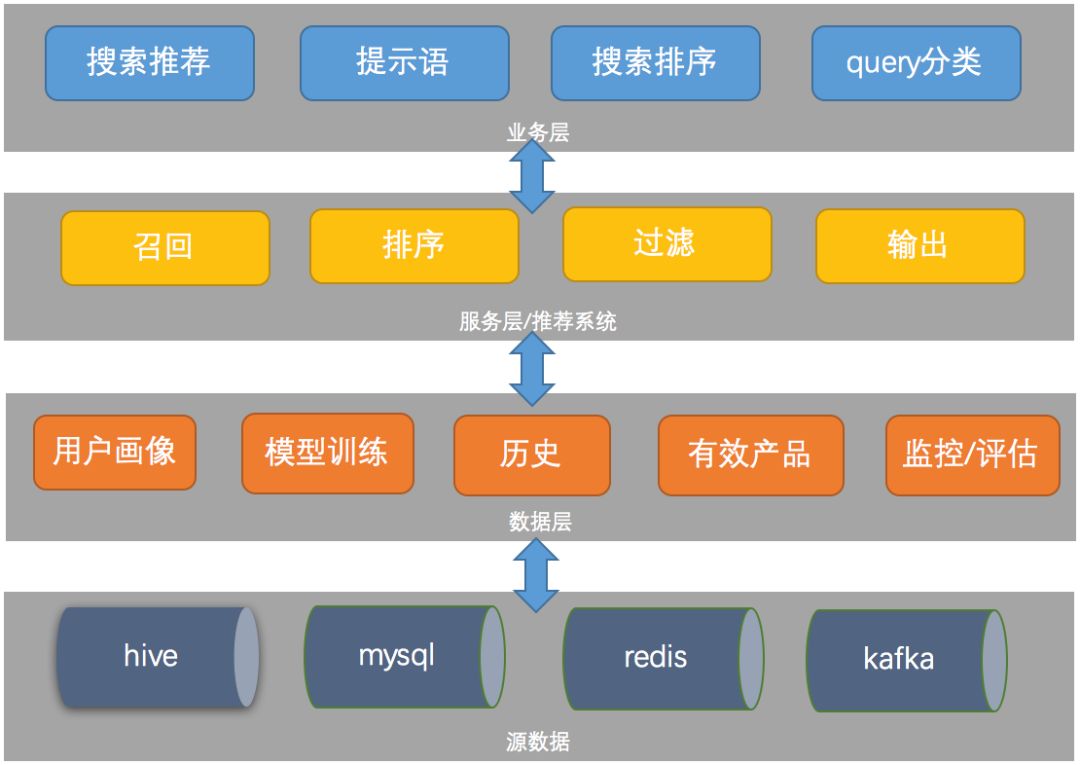 搜索推荐 提示语 搜索排序 query分类

业务层

召回 排序 过滤 输出

服务层/推荐系统

用户画像 模型训练 历史 有效产品 监控/评估

数据层

hive mysql redis kafka

源数据